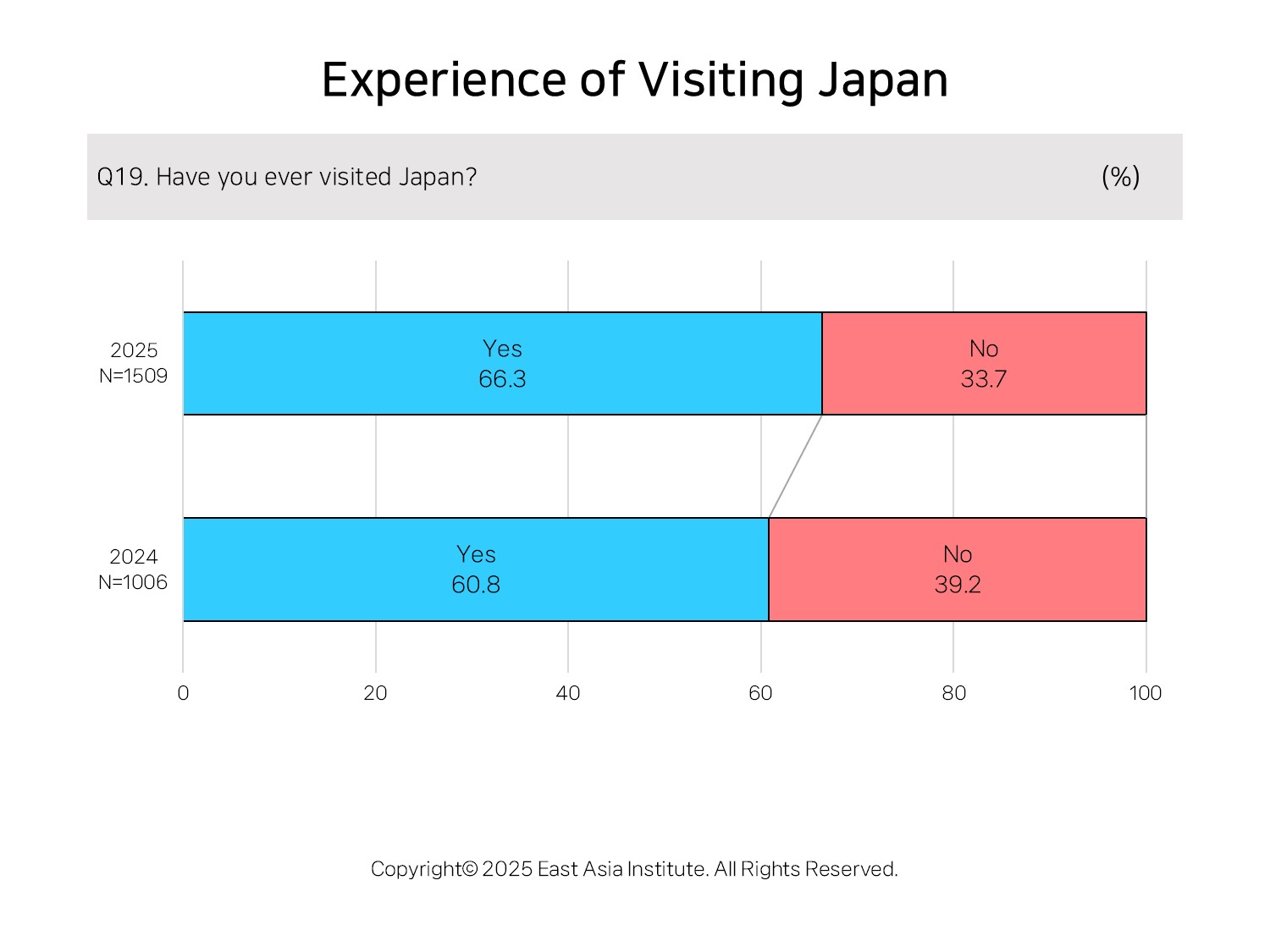 Experience of Visiting Japan

Q19. Have you ever visited Japan?

(%)

2025
N=1509

Yes
66.3

No
33.7

2024
N=1006

Yes
60.8

No
39.2

0
20
40
60
80
100

Copyright© 2025 East Asia Institute. All Rights Reserved.